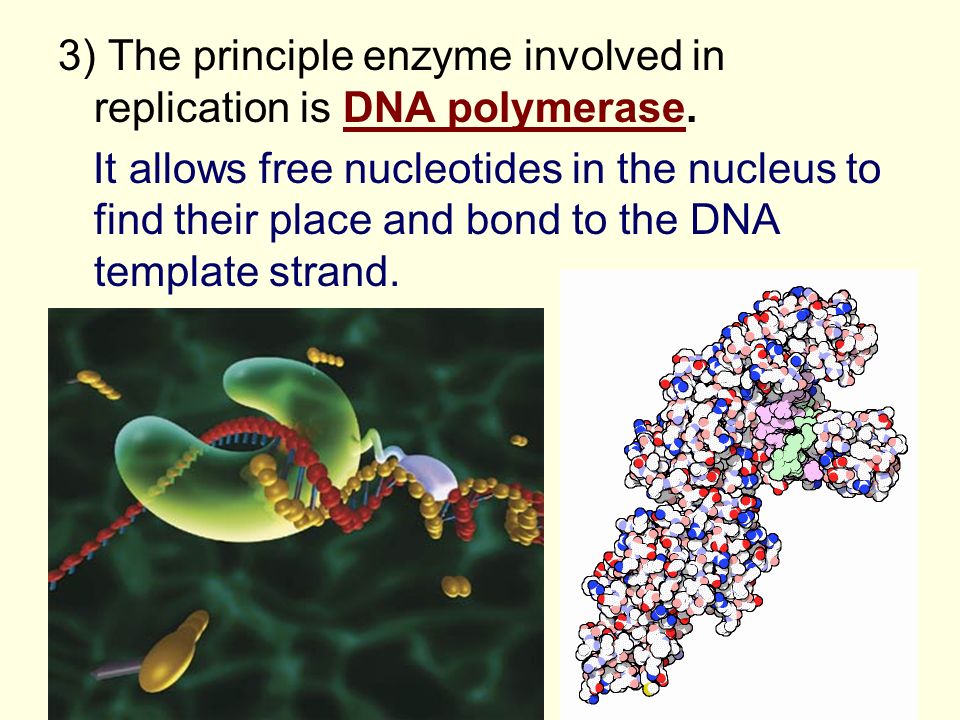 3) The principle enzyme involved in replication is DNA polymerase.

It allows free nucleotides in the nucleus to find their place and bond to the DNA template strand.